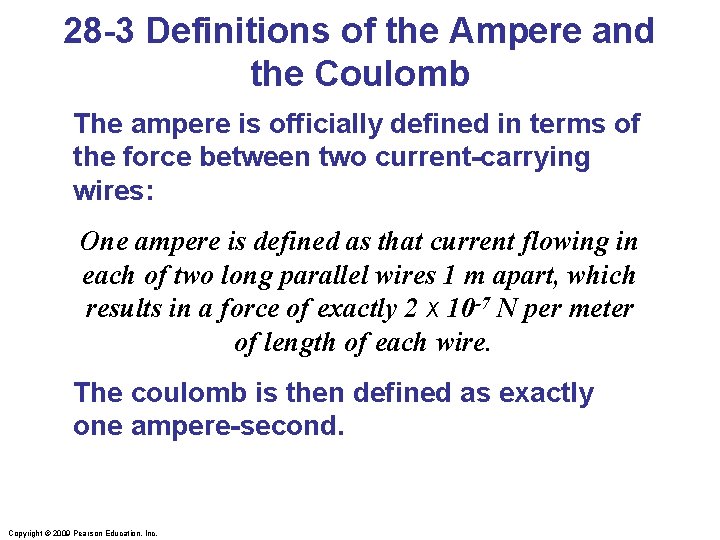 28-3 Definitions of the Ampere and the Coulomb

The ampere is officially defined in terms of the force between two current-carrying wires:

One ampere is defined as that current flowing in each of two long parallel wires 1 m apart, which results in a force of exactly $2 \times 10^{-7}$ N per meter of length of each wire.

The coulomb is then defined as exactly one ampere-second.

Copyright © 2009 Pearson Education, Inc.